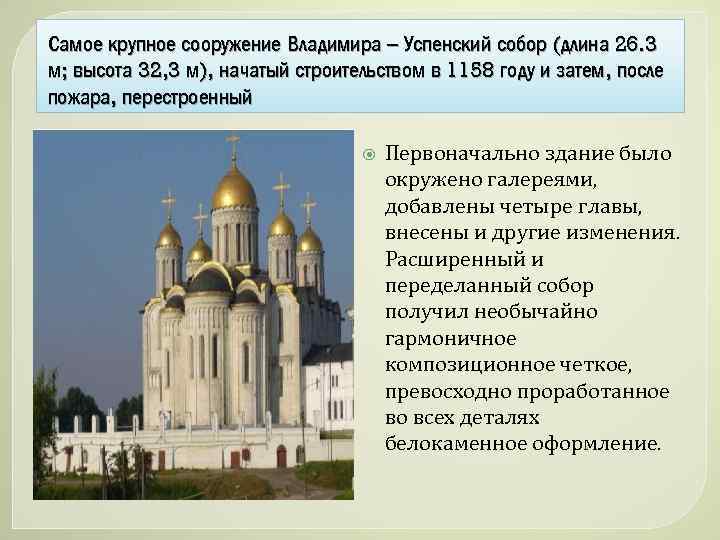 Самое крупное сооружение Владимира – Успенский собор (длина 26.3 м; высота 32,3 м), начатый строительством в 1158 году и затем, после пожара, перестроенный

Первоначально здание было окружено галереями, добавлены четыре главы, внесены и другие изменения. Расширенный и переделанный собор получил необычайно гармоничное композиционное четкое, превосходно проработанное во всех деталях белокаменное оформление.